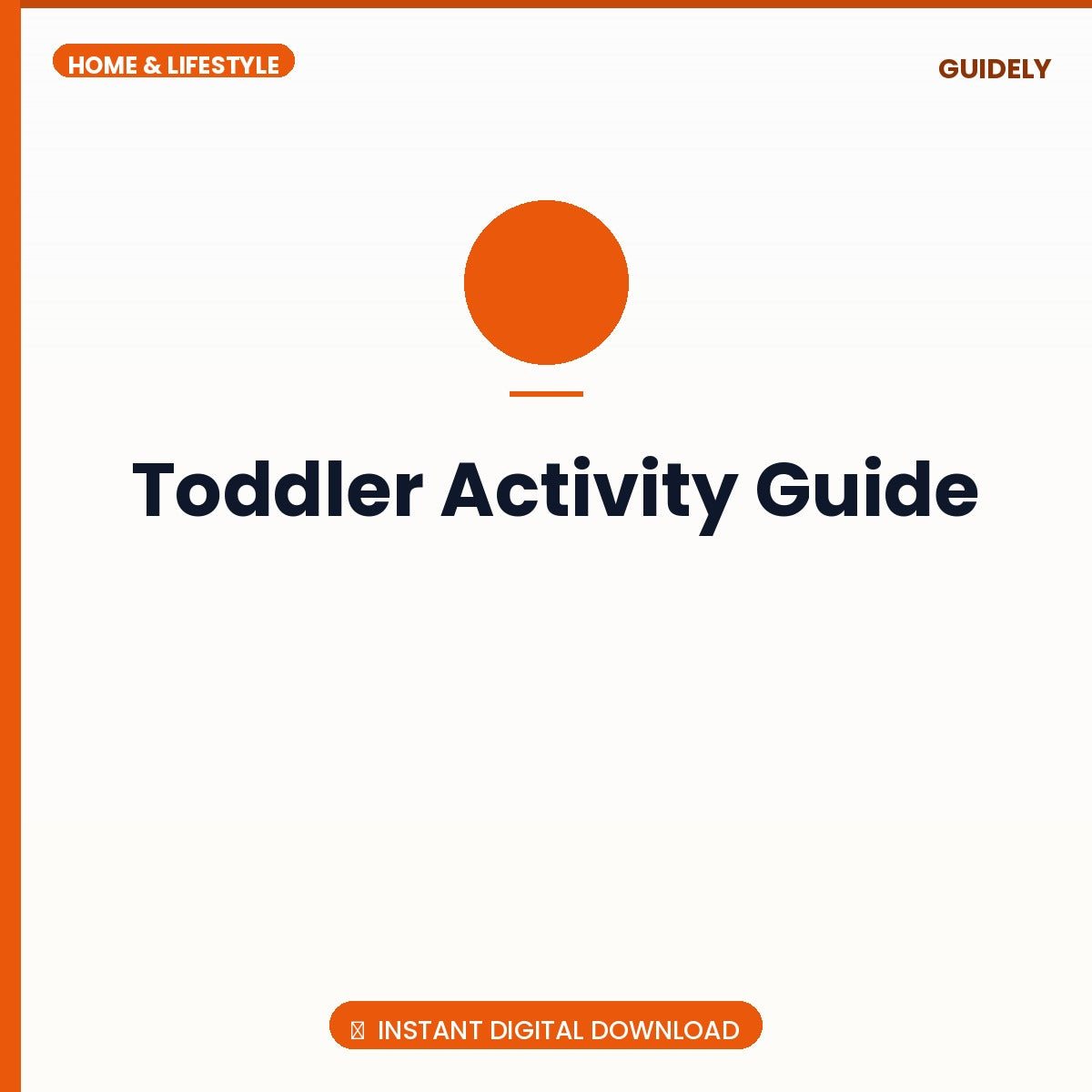 HOME & LIFESTYLE

GUIDELY

Toddler Activity Guide

INSTANT DIGITAL DOWNLOAD